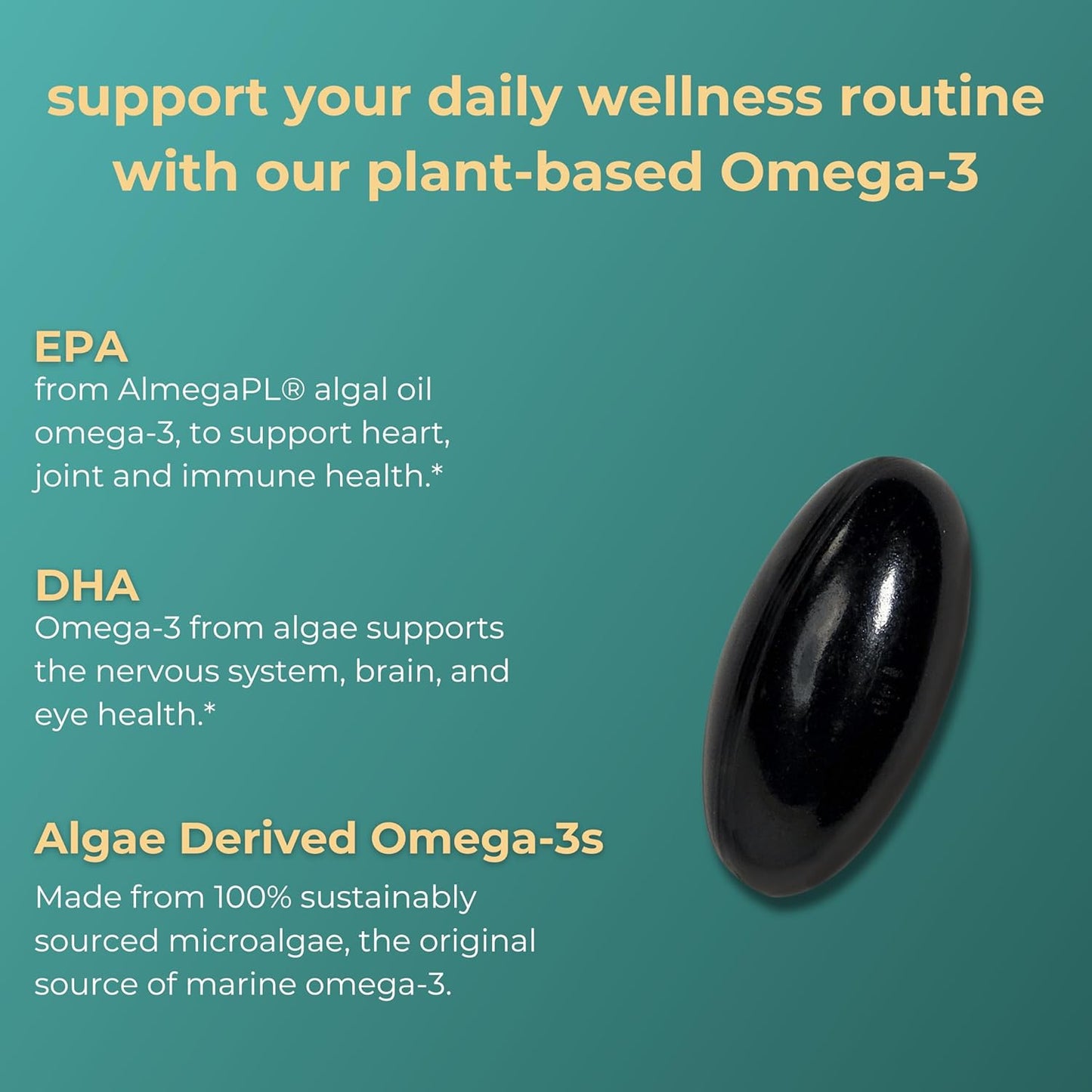 support your daily wellness routine with our plant-based Omega-3

EPA
from AlmegaPL® algal oil omega-3, to support heart, joint and immune health.*

DHA
Omega-3 from algae supports the nervous system, brain, and eye health.*

Algae Derived Omega-3s
Made from 100% sustainably sourced microalgae, the original source of marine omega-3.